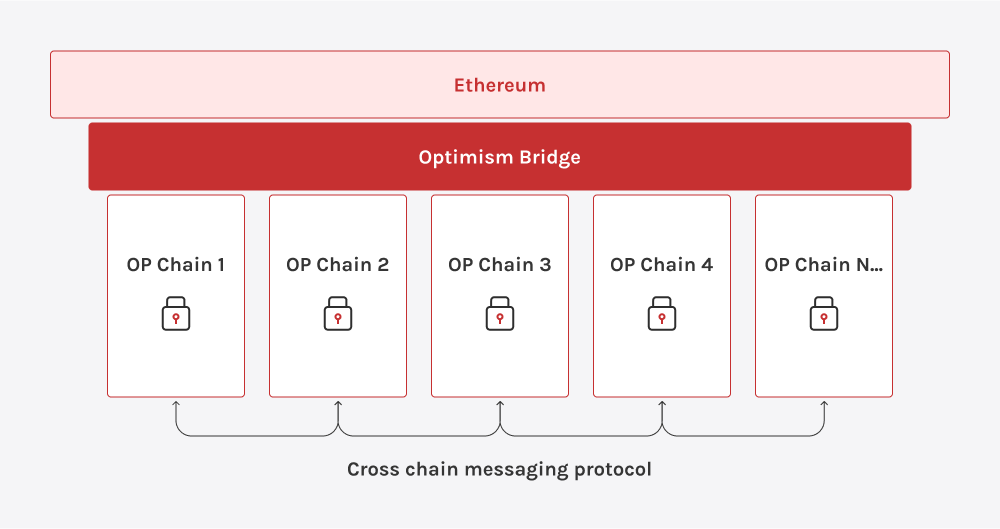 Ethereum

Optimism Bridge

OP Chain 1

OP Chain 2

OP Chain 3

OP Chain 4

OP Chain N...

Cross chain messaging protocol